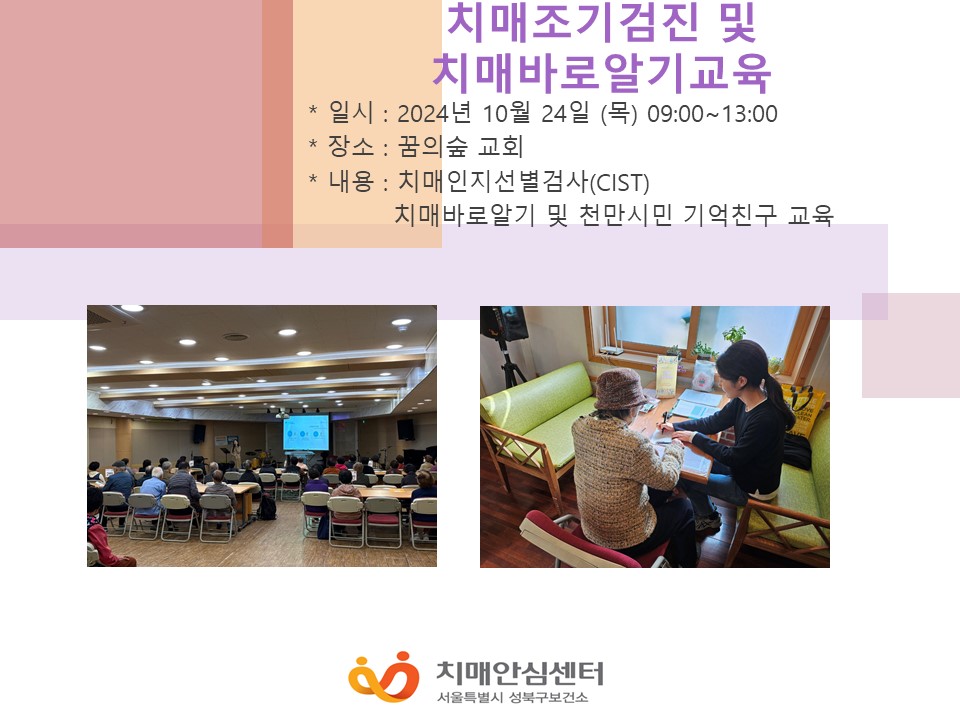 치매조기검진 및
치매바로알기교육

* 일시 : 2024년 10월 24일 (목) 09:00~13:00
* 장소 : 꿈의숲 교회
* 내용 : 치매인지선별검사(CIST)
치매바로알기 및 천만시민 기억친구 교육

치매안심센터
서울특별시 성북구보건소